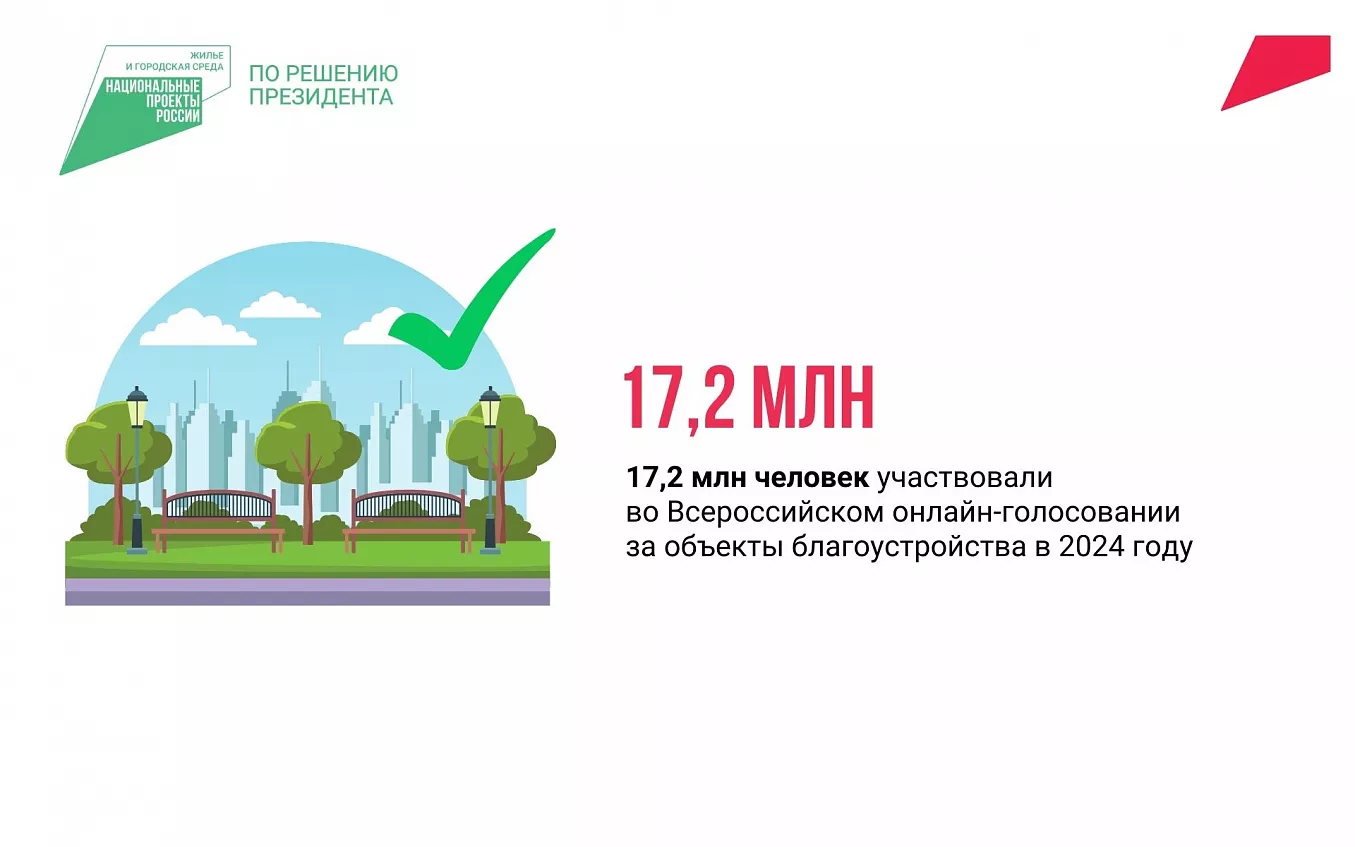 ЖИЛЬЕ И ГОРОДСКАЯ СРЕДА
НАЦИОНАЛЬНЫЕ ПРОЕКТЫ РОССИИ

ПО РЕШЕНИЮ ПРЕЗИДЕНТА

17,2 МЛН

17,2 млн человек участвовали во Всероссийском онлайн-голосовании за объекты благоустройства в 2024 году